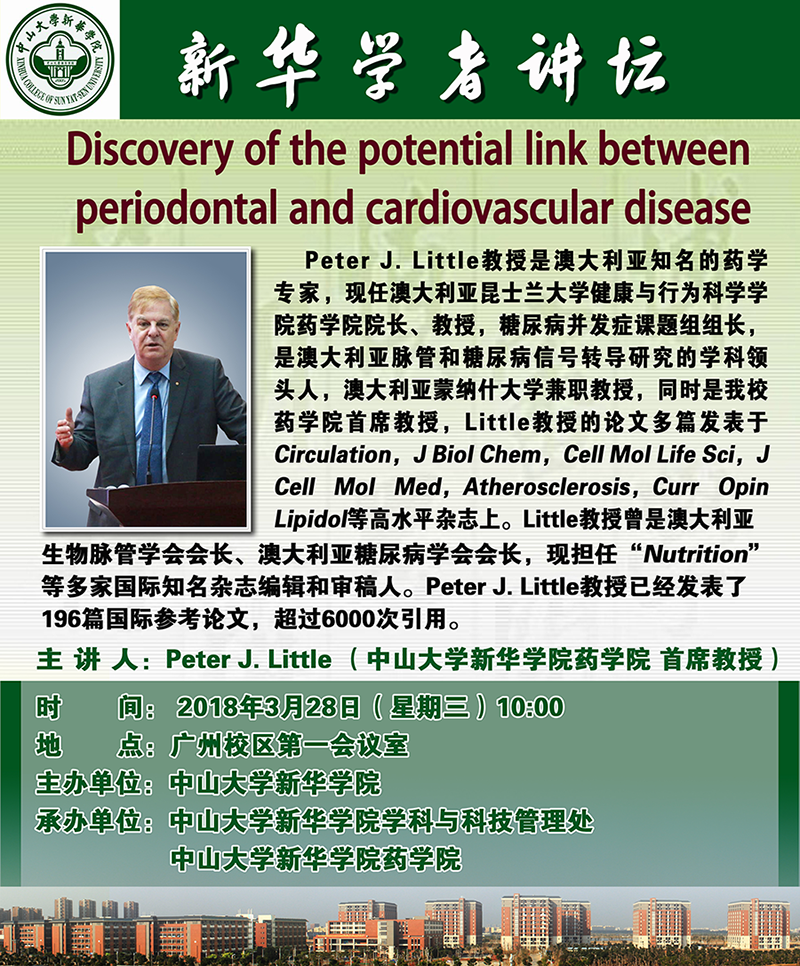 中山大学新华学院
XINHUA COLLEGE OF SUN YAT-SEN UNIVERSITY

新华学者讲坛

Discovery of the potential link between periodontal and cardiovascular disease

Peter J. Little教授是澳大利亚知名的药学专家，现任澳大利亚昆士兰大学健康与行为科学学院药学院院长、教授，糖尿病并发症课题组组长，是澳大利亚脉管和糖尿病信号转导研究的学科领头人，澳大利亚蒙纳什大学兼职教授，同时是我校药学院首席教授，Little教授的论文多篇发表于Circulation，J Biol Chem，Cell Mol Life Sci，J Cell Mol Med，Atherosclerosis，Curr Opin Lipidol等高水平杂志上。Little教授曾是澳大利亚生物脉管学会会长、澳大利亚糖尿病学会会长，现担任“Nutrition”等多家国际知名杂志编辑和审稿人。Peter J. Little教授已经发表了196篇国际参考论文，超过6000次引用。

主 讲 人：Peter J. Little （中山大学新华学院药学院 首席教授）

时　　间：2018年3月28日（星期三）10:00
地　　点：广州校区第一会议室
主办单位：中山大学新华学院
承办单位：中山大学新华学院学科与科技管理处
中山大学新华学院药学院